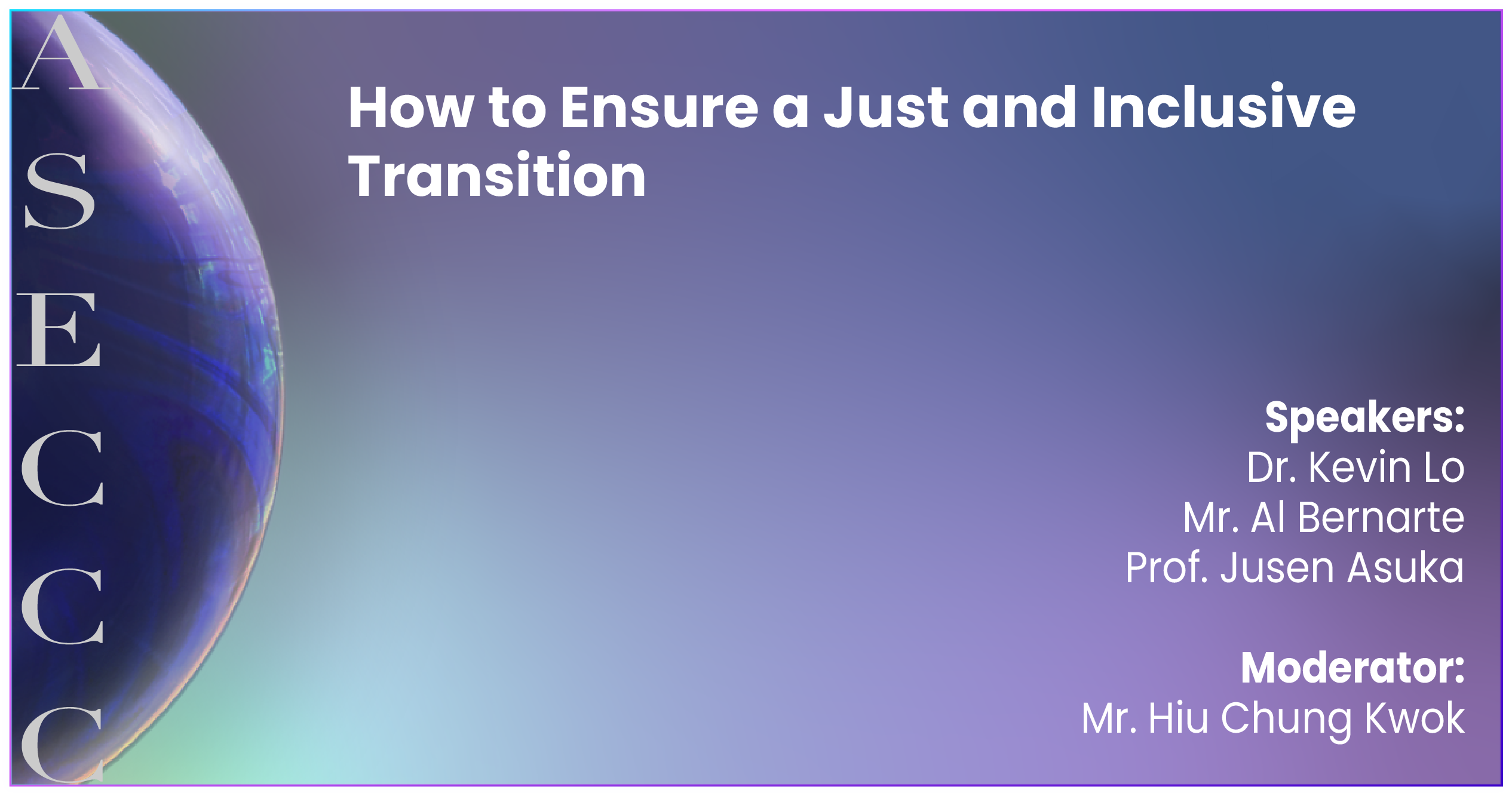 A
S
E
C
C
C

How to Ensure a Just and Inclusive Transition

Speakers:
Dr. Kevin Lo
Mr. Al Bernarte
Prof. Jusen Asuka

Moderator:
Mr. Hiu Chung Kwok